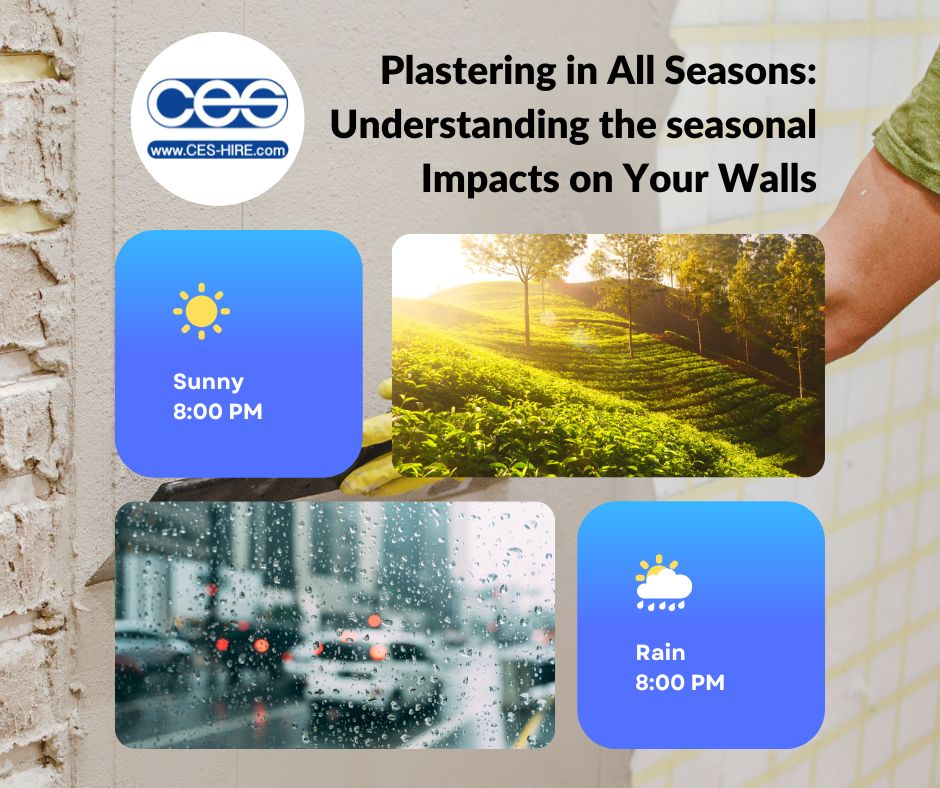 CES
www.CES-HIRE.com

Plastering in All Seasons: Understanding the seasonal Impacts on Your Walls

Sunny
8:00 PM

Rain
8:00 PM